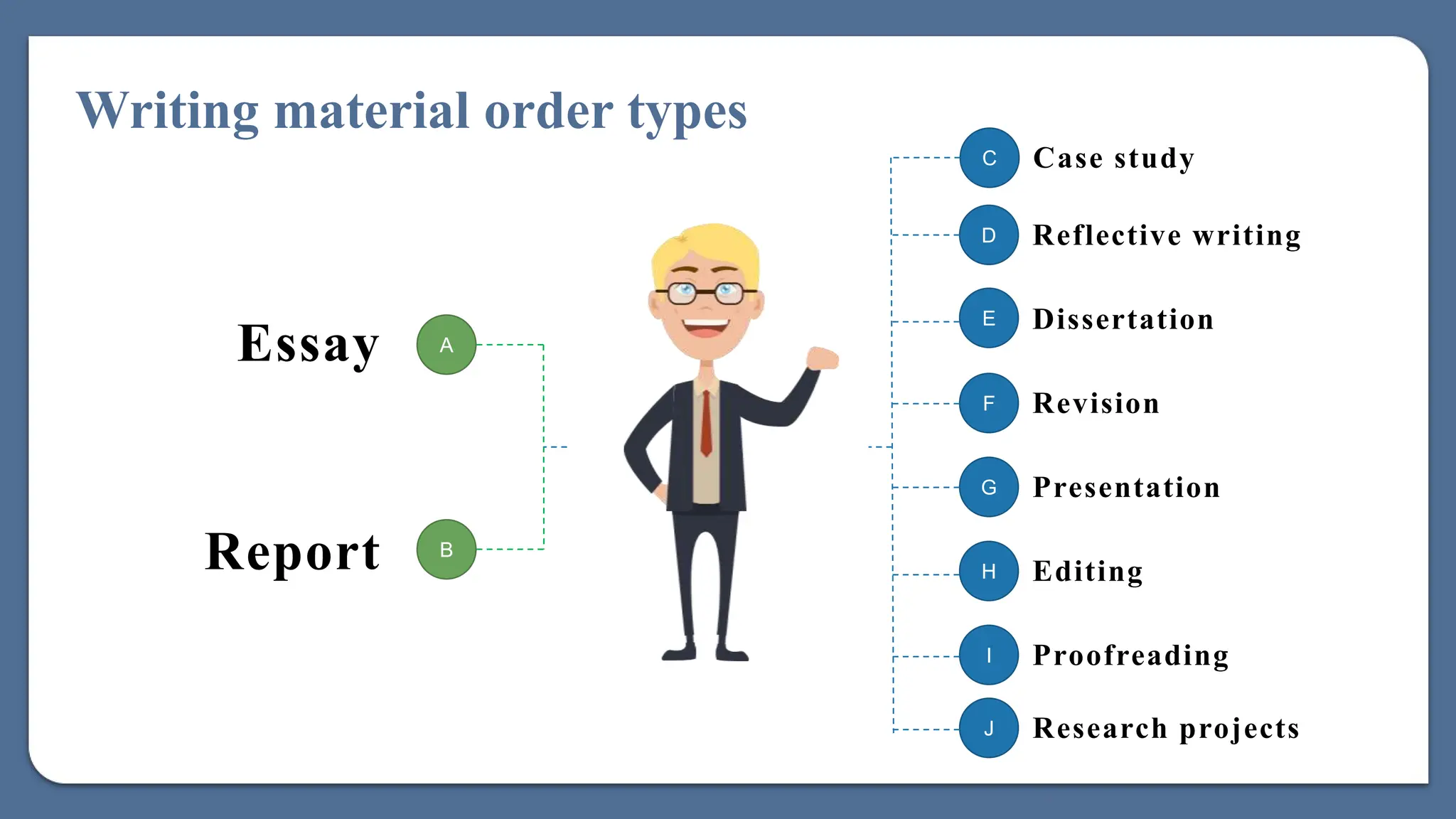 Writing material order types

Essay A

Report B

C Case study

D Reflective writing

E Dissertation

F Revision

G Presentation

H Editing

I Proofreading

J Research projects